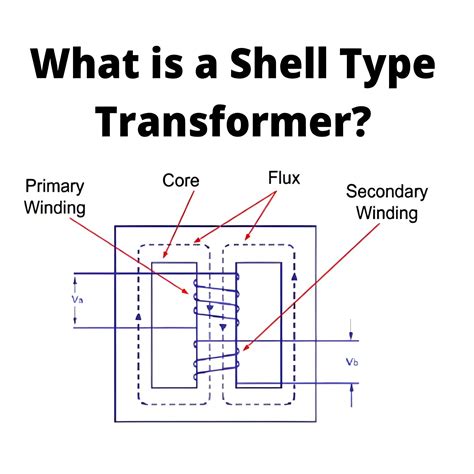 What is a Shell Type Transformer?

Primary Winding

Core

Flux

Secondary Winding

$V_a$

$V_b$